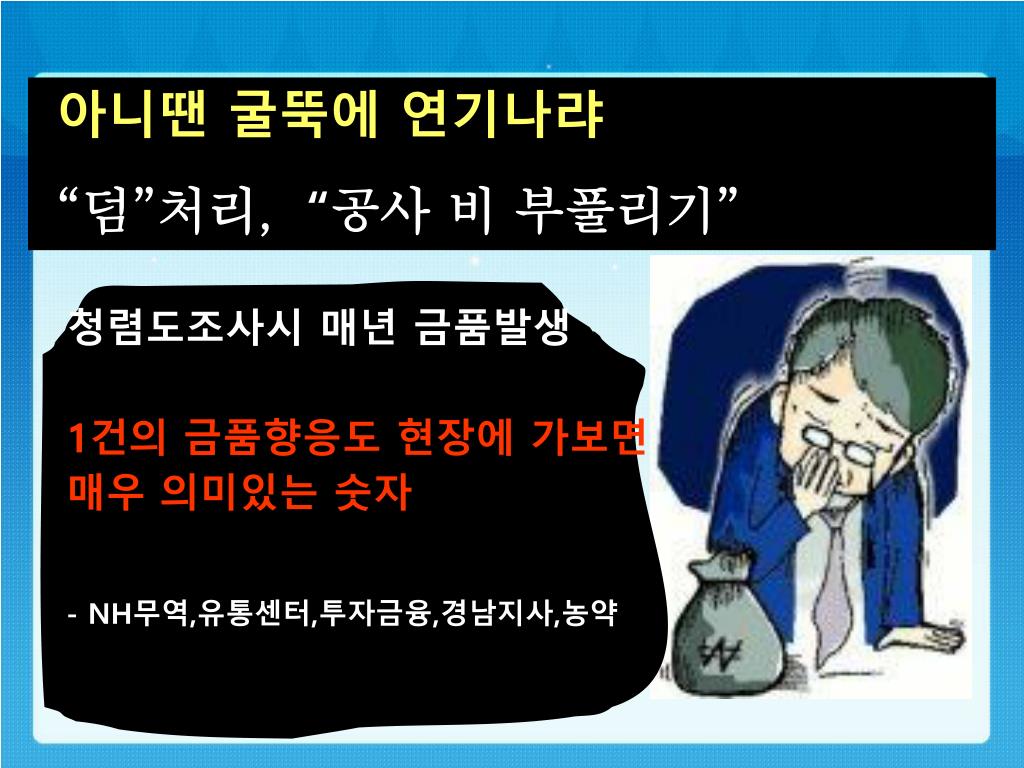 아니땐 굴뚝에 연기나랴

“덤”처리, “공사 비 부풀리기”

청렴도조사시 매년 금품발생

1건의 금품향응도 현장에 가보면 매우 의미있는 숫자

- NH무역,유통센터,투자금융,경남지사,농약

₩